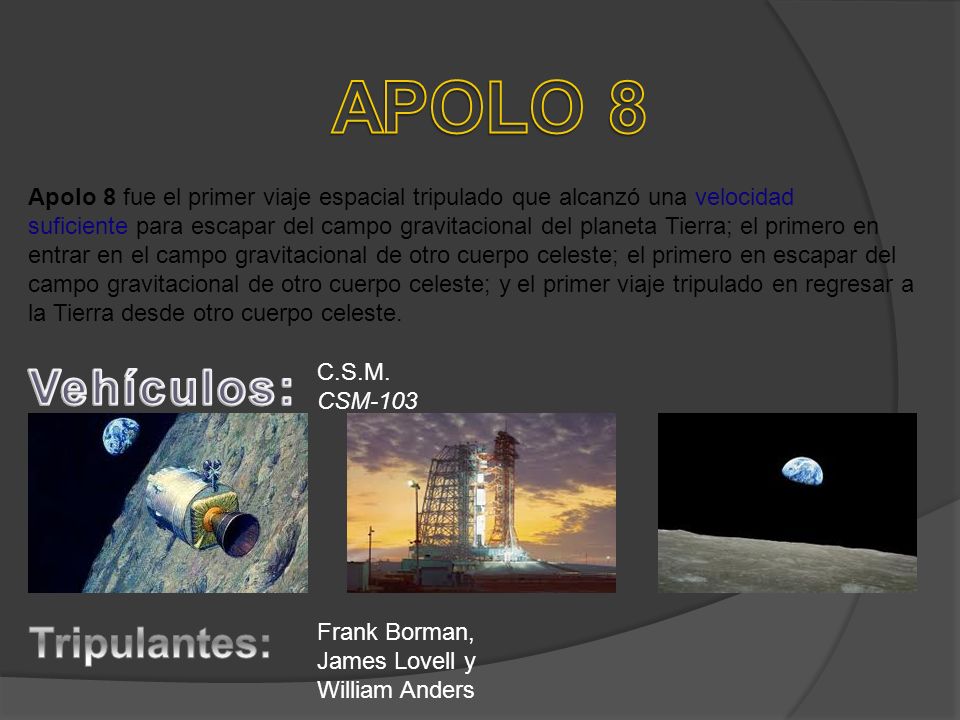 APOLO 8

Apolo 8 fue el primer viaje espacial tripulado que alcanzó una velocidad suficiente para escapar del campo gravitacional del planeta Tierra; el primero en entrar en el campo gravitacional de otro cuerpo celeste; el primero en escapar del campo gravitacional de otro cuerpo celeste; y el primer viaje tripulado en regresar a la Tierra desde otro cuerpo celeste.

Vehículos:

C.S.M.
CSM-103

Tripulantes:

Frank Borman, James Lovell y William Anders